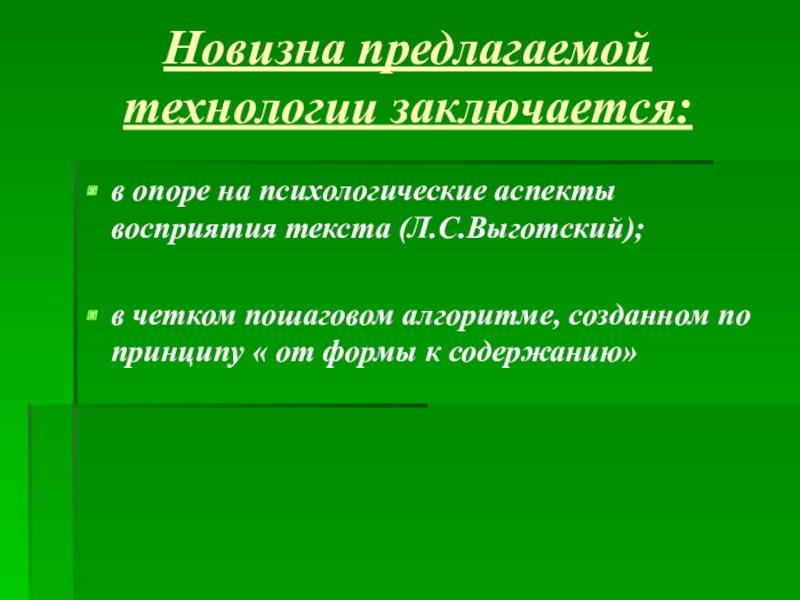 Новизна предлагаемой технологии заключается:

в опоре на психологические аспекты восприятия текста (Л.С.Выготский);

в четком пошаговом алгоритме, созданном по принципу « от формы к содержанию»